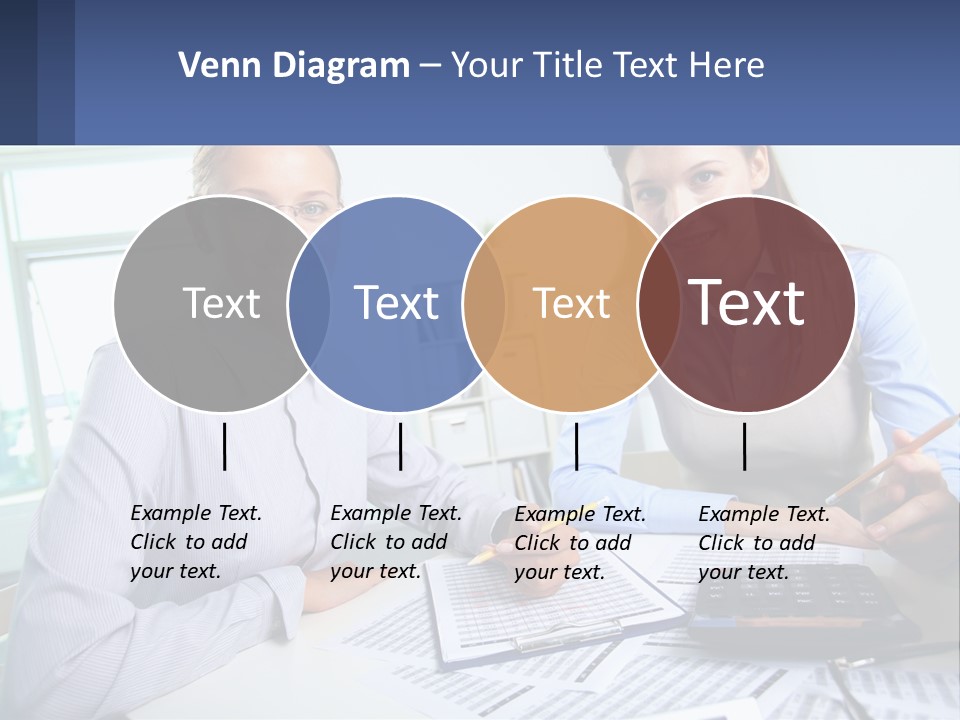 Venn Diagram – Your Title Text Here

Text

Text

Text

Text

Example Text. Click to add your text.

Example Text. Click to add your text.

Example Text. Click to add your text.

Example Text. Click to add your text.